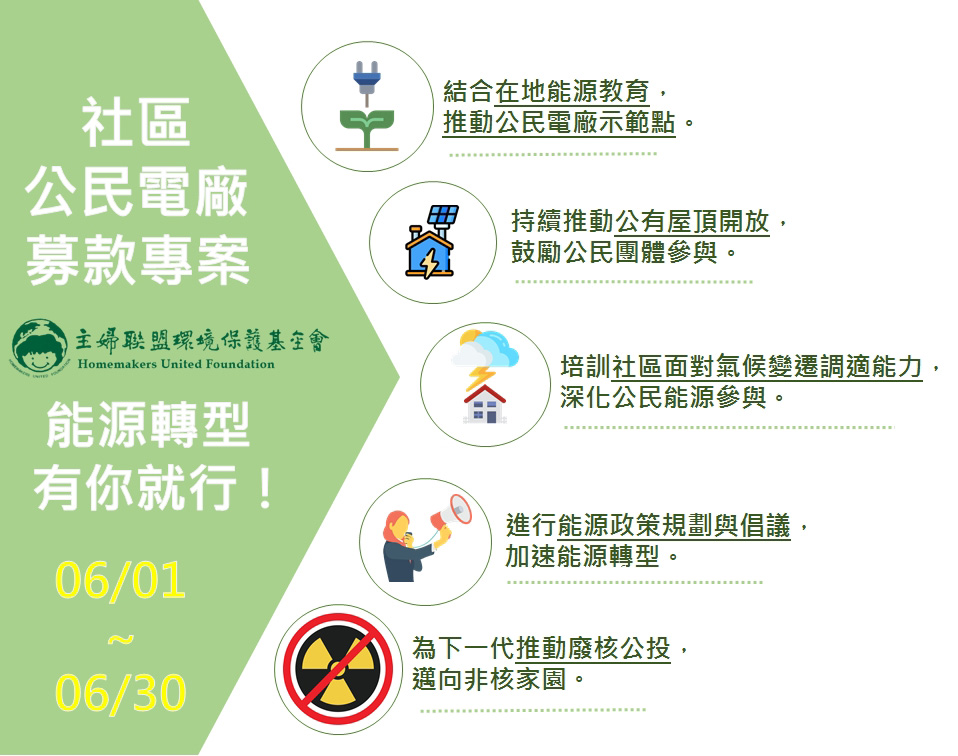 社區
公民電廠
募款專案

主婦聯盟環境保護基金會
Homemakers United Foundation

能源轉型
有你就行！

06/01
~
06/30

結合在地能源教育，
推動公民電廠示範點。

持續推動公有屋頂開放，
鼓勵公民團體參與。

培訓社區面對氣候變遷調適能力，
深化公民能源參與。

進行能源政策規劃與倡議，
加速能源轉型。

為下一代推動廢核公投，
邁向非核家園。